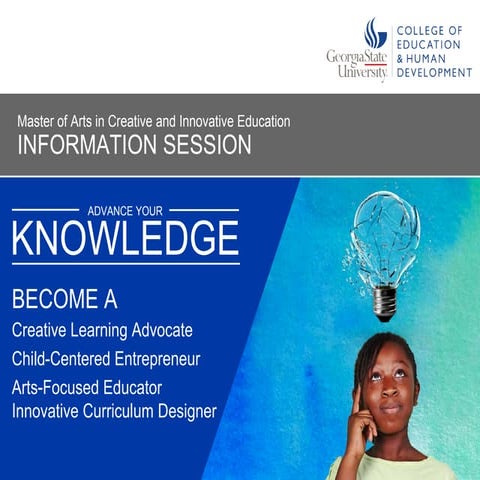 GeorgiaState University. COLLEGE OF EDUCATION & HUMAN DEVELOPMENT

Master of Arts in Creative and Innovative Education
INFORMATION SESSION

ADVANCE YOUR
KNOWLEDGE

BECOME A
Creative Learning Advocate
Child-Centered Entrepreneur
Arts-Focused Educator
Innovative Curriculum Designer